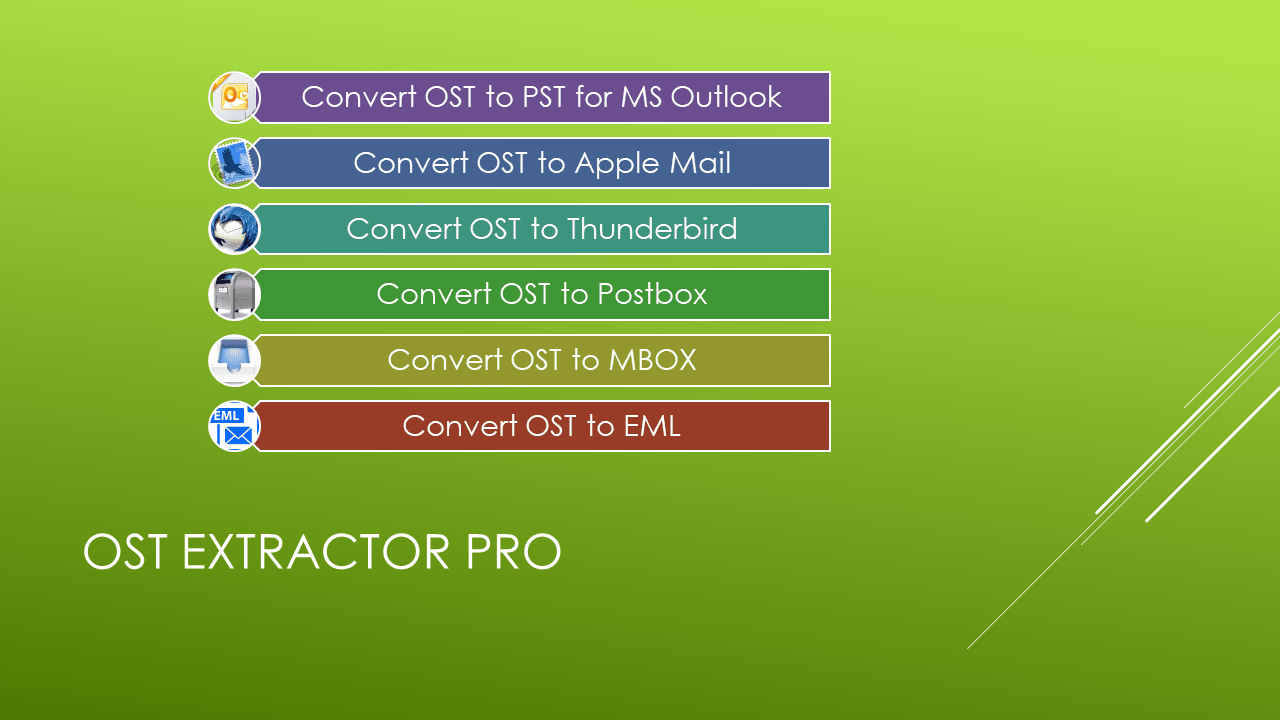 Convert OST to PST for MS Outlook

Convert OST to Apple Mail

Convert OST to Thunderbird

Convert OST to Postbox

Convert OST to MBOX

EML

Convert OST to EML

OST EXTRACTOR PRO